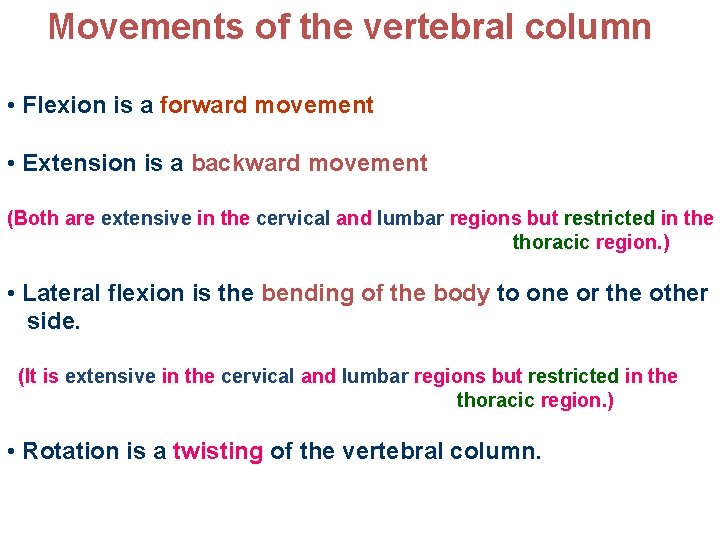 Movements of the vertebral column

• Flexion is a forward movement

• Extension is a backward movement

(Both are extensive in the cervical and lumbar regions but restricted in the thoracic region.)

• Lateral flexion is the bending of the body to one or the other side.

(It is extensive in the cervical and lumbar regions but restricted in the thoracic region.)

• Rotation is a twisting of the vertebral column.